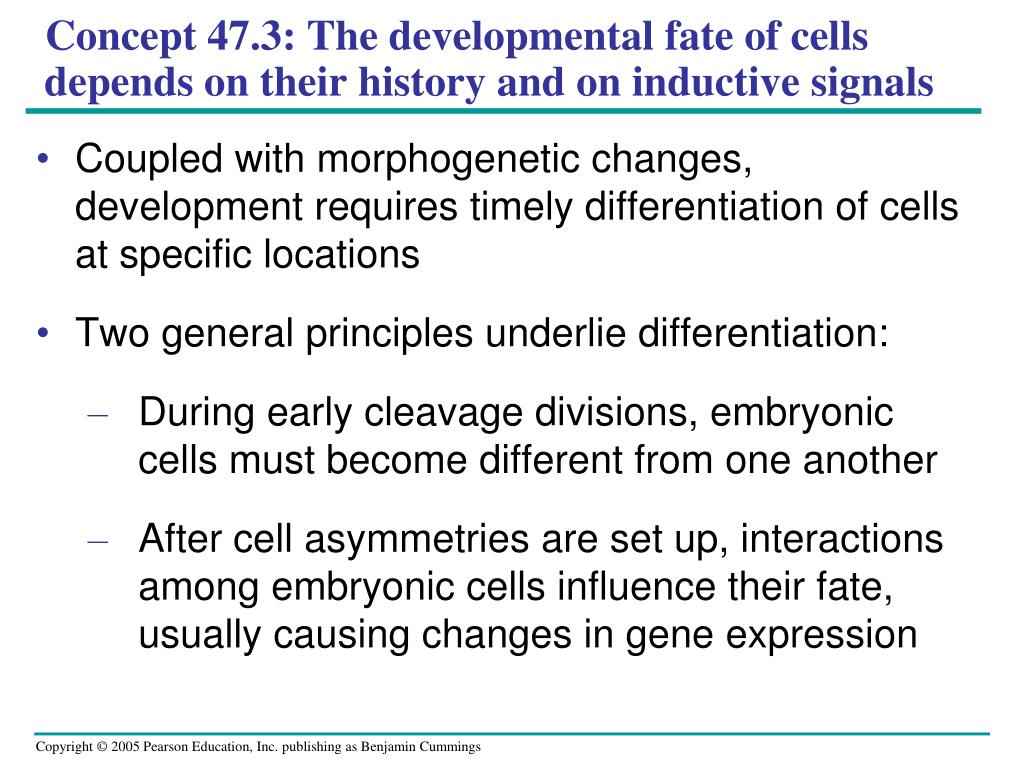 Concept 47.3: The developmental fate of cells depends on their history and on inductive signals

• Coupled with morphogenetic changes, development requires timely differentiation of cells at specific locations

• Two general principles underlie differentiation:

– During early cleavage divisions, embryonic cells must become different from one another

– After cell asymmetries are set up, interactions among embryonic cells influence their fate, usually causing changes in gene expression

Copyright © 2005 Pearson Education, Inc. publishing as Benjamin Cummings